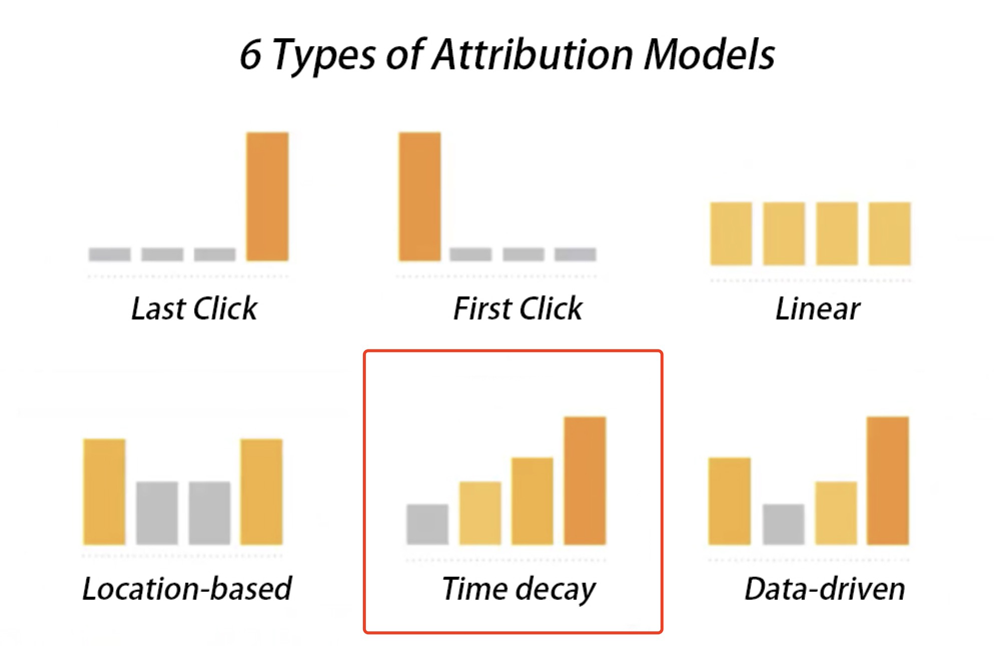 6 Types of Attribution Models

Last Click

First Click

Linear

Location-based

Time decay

Data-driven